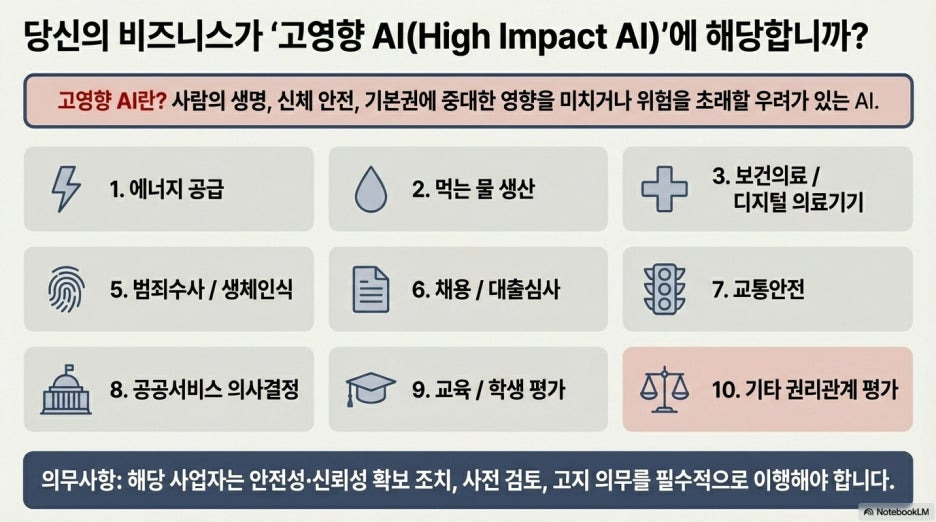 당신의 비즈니스가 '고영향 AI(High Impact AI)'에 해당합니까?

고영향 AI란? 사람의 생명, 신체 안전, 기본권에 중대한 영향을 미치거나 위험을 초래할 우려가 있는 AI.

1. 에너지 공급

2. 먹는 물 생산

3. 보건의료 / 디지털 의료기기

5. 범죄수사 / 생체인식

6. 채용 / 대출심사

7. 교통안전

8. 공공서비스 의사결정

9. 교육 / 학생 평가

10. 기타 권리관계 평가

의무사항: 해당 사업자는 안전성·신뢰성 확보 조치, 사전 검토, 고지 의무를 필수적으로 이행해야 합니다.

NotebookLM